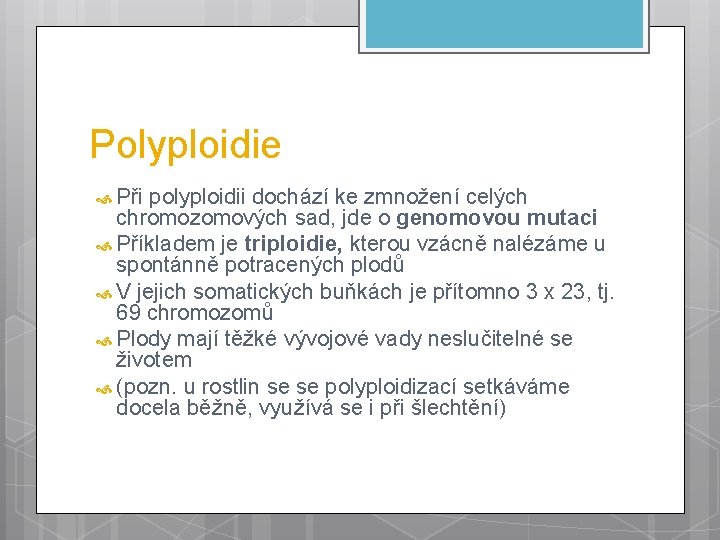 Polyploidie

Při polyploidii dochází ke zmnožení celých chromozomových sad, jde o genomovou mutaci

Příkladem je triploidie, kterou vzácně nalézáme u spontánně potracených plodů

V jejich somatických buňkách je přítomno 3 x 23, tj. 69 chromozomů

Plody mají těžké vývojové vady neslučitelné se životem

(pozn. u rostlin se se polyploidizací setkáváme docela běžně, využívá se i při šlechtění)